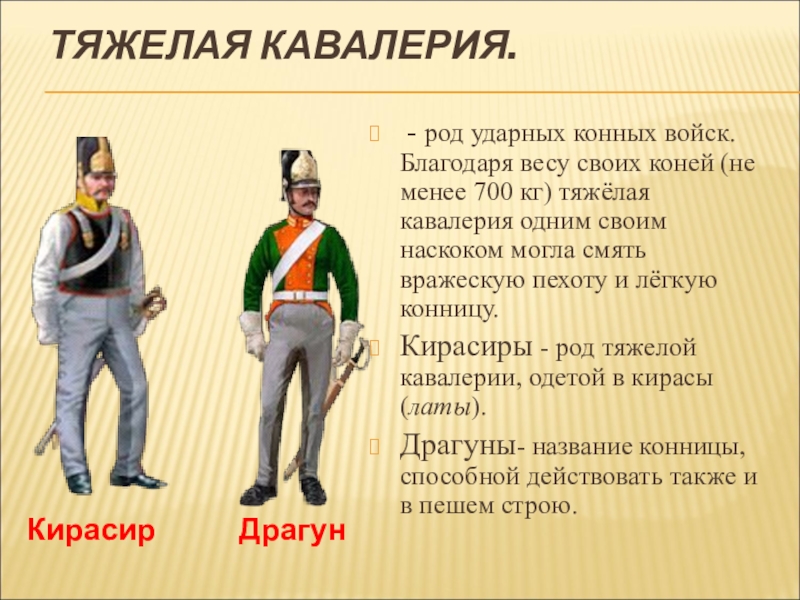 ТЯЖЕЛАЯ КАВАЛЕРИЯ.

- род ударных конных войск. Благодаря весу своих коней (не менее 700 кг) тяжёлая кавалерия одним своим наскоком могла смять вражескую пехоту и лёгкую конницу.

Кирасиры - род тяжелой кавалерии, одетой в кирасы (латы).

Драгуны- название конницы, способной действовать также и в пешем строю.

Кирасир

Драгун